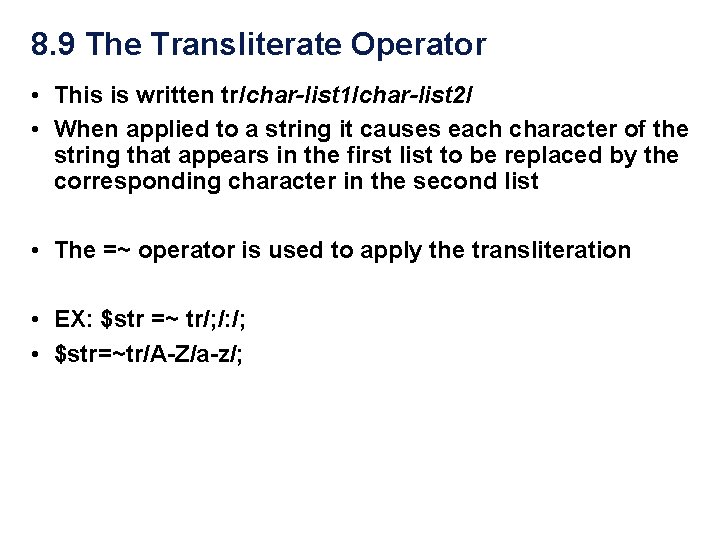 8.9 The Transliterate Operator

• This is written tr/char-list1/char-list2/
• When applied to a string it causes each character of the string that appears in the first list to be replaced by the corresponding character in the second list

• The =~ operator is used to apply the transliteration

• EX: $str =~ tr/;/:/;
• $str=~tr/A-Z/a-z/;